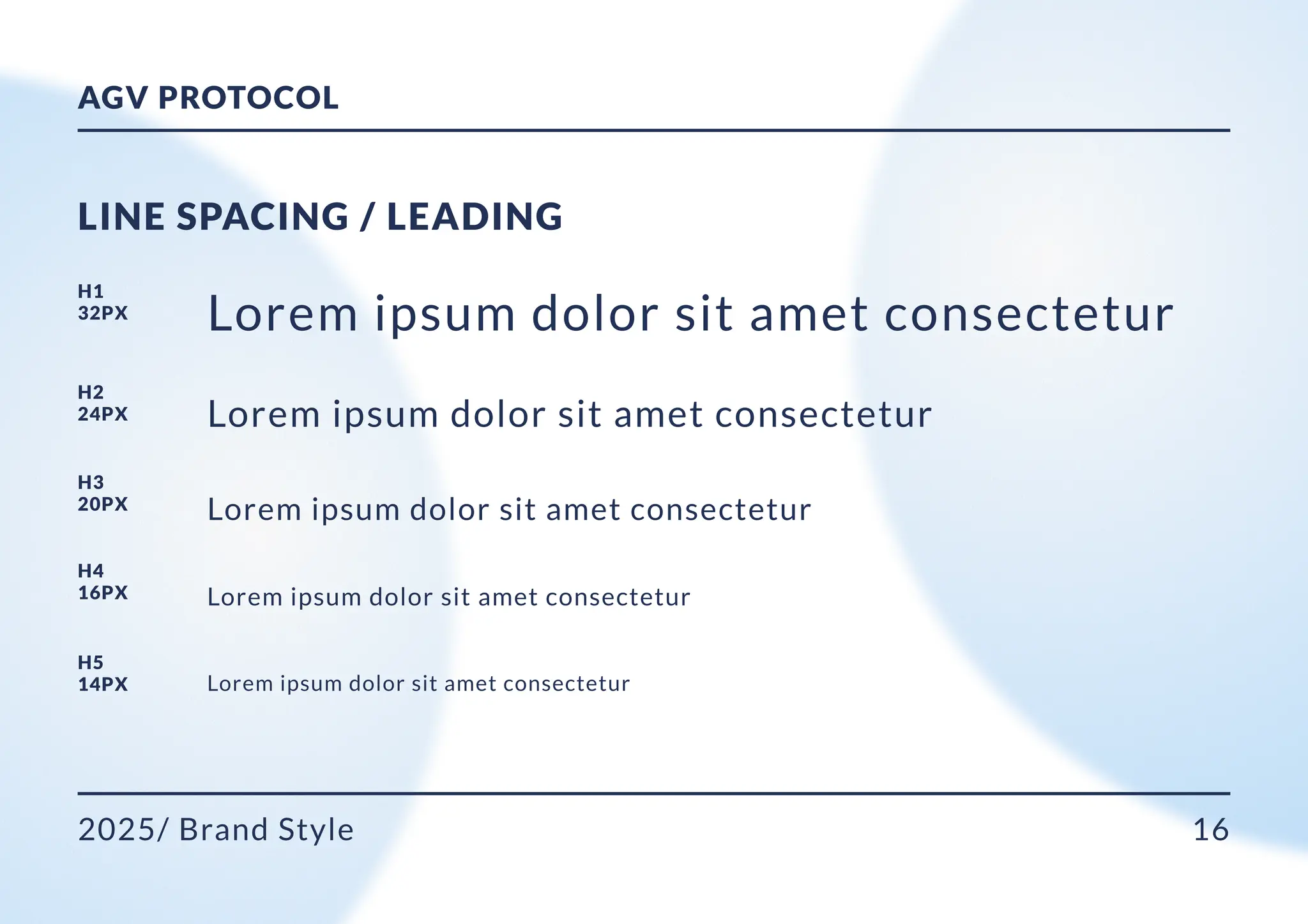 AGV PROTOCOL

LINE SPACING / LEADING

H1
32PX
Lorem ipsum dolor sit amet consectetur

H2
24PX
Lorem ipsum dolor sit amet consectetur

H3
20PX
Lorem ipsum dolor sit amet consectetur

H4
16PX
Lorem ipsum dolor sit amet consectetur

H5
14PX
Lorem ipsum dolor sit amet consectetur

2025/ Brand Style

16